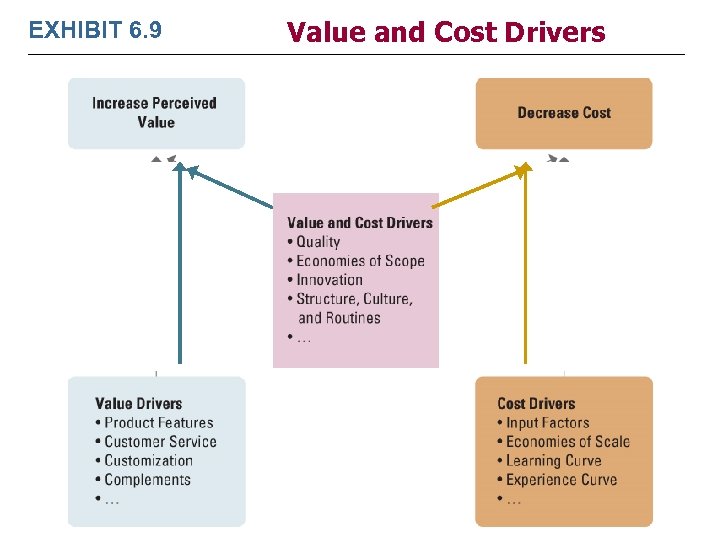 EXHIBIT 6.9

Value and Cost Drivers

Increase Perceived Value

Decrease Cost

Value and Cost Drivers
• Quality
• Economies of Scope
• Innovation
• Structure, Culture, and Routines
• …

Value Drivers
• Product Features
• Customer Service
• Customization
• Complements
• …

Cost Drivers
• Input Factors
• Economies of Scale
• Learning Curve
• Experience Curve
• …